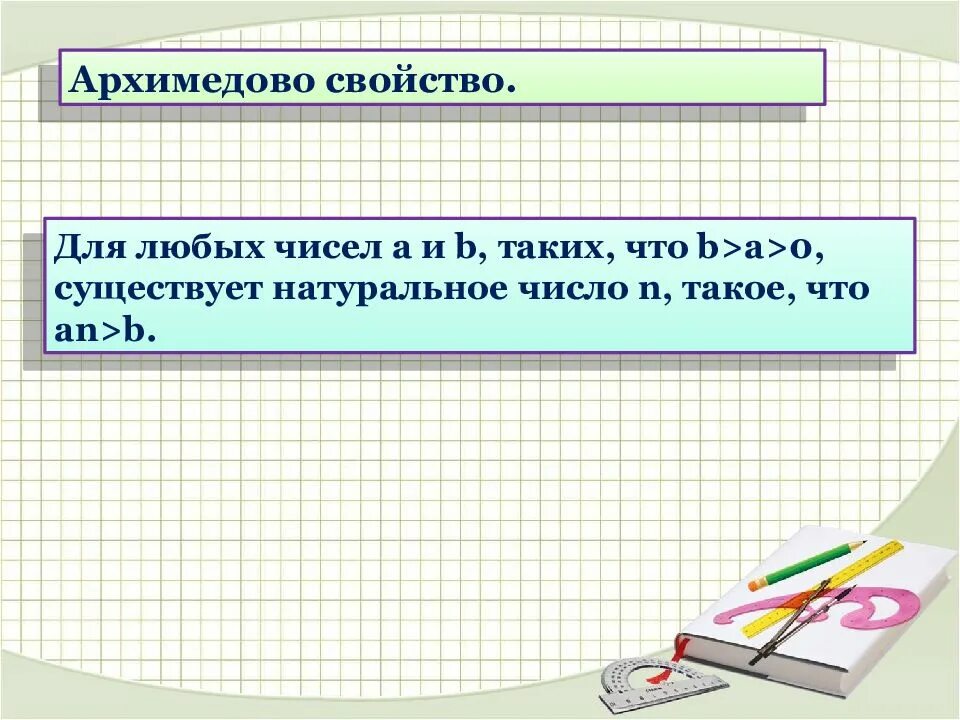 Архимедово свойство.

Для любых чисел a и b, таких, что $b>a>0$, существует натуральное число n, такое, что $an>b$.